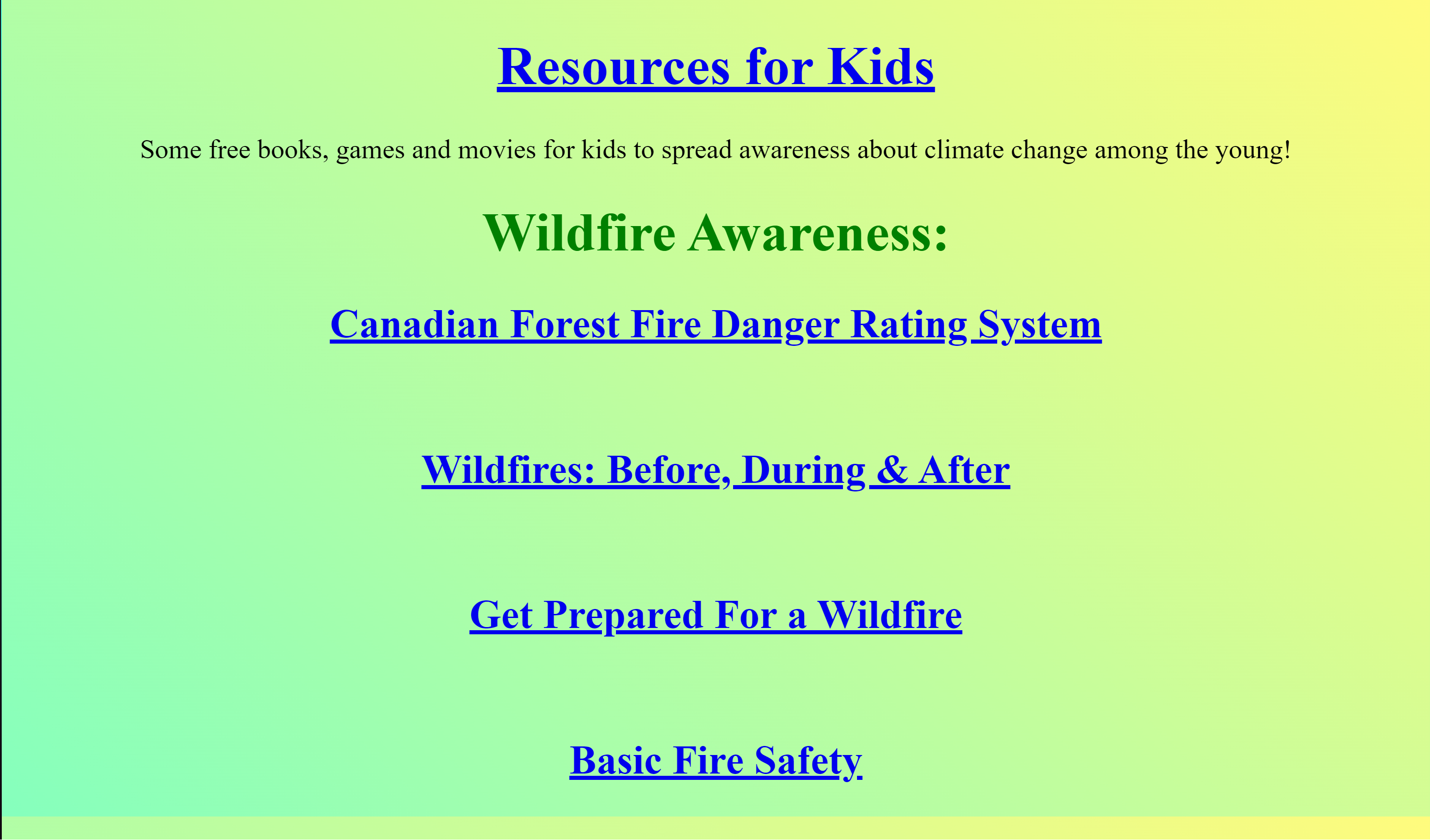 Resources for Kids

Some free books, games and movies for kids to spread awareness about climate change among the young!

Wildfire Awareness:

Canadian Forest Fire Danger Rating System

Wildfires: Before, During & After

Get Prepared For a Wildfire

Basic Fire Safety